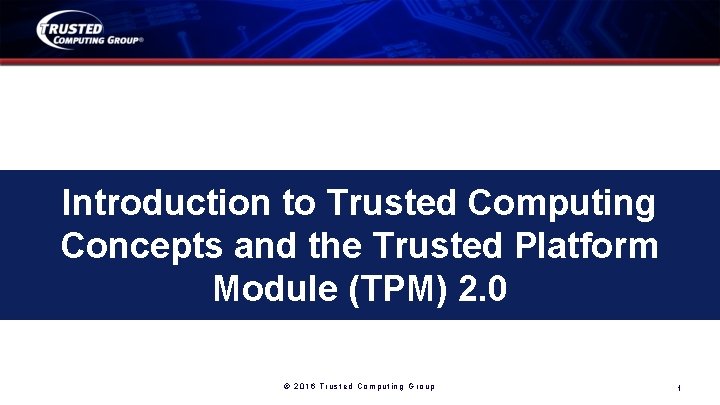 TRUSTED COMPUTING GROUP®

Introduction to Trusted Computing Concepts and the Trusted Platform Module (TPM) 2.0

© 2016 Trusted Computing Group

1